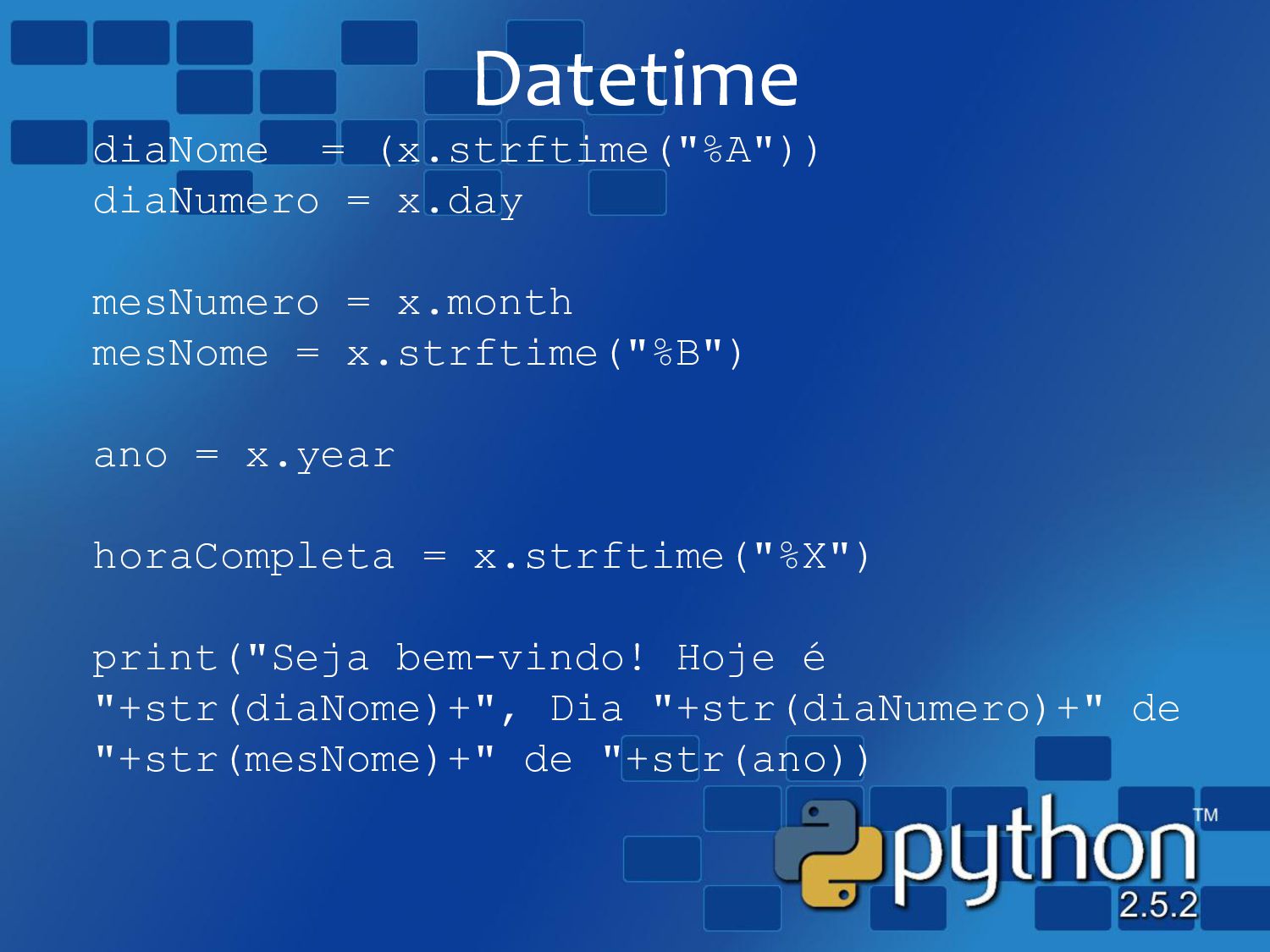 Datetime

diaNome  = (x.strftime("%A"))
diaNumero = x.day

mesNumero = x.month
mesNome = x.strftime("%B")

ano = x.year

horaCompleta = x.strftime("%X")

print("Seja bem-vindo! Hoje é "+str(diaNome)+", Dia "+str(diaNumero)+" de "+str(mesNome)+" de "+str(ano))

python™
2.5.2